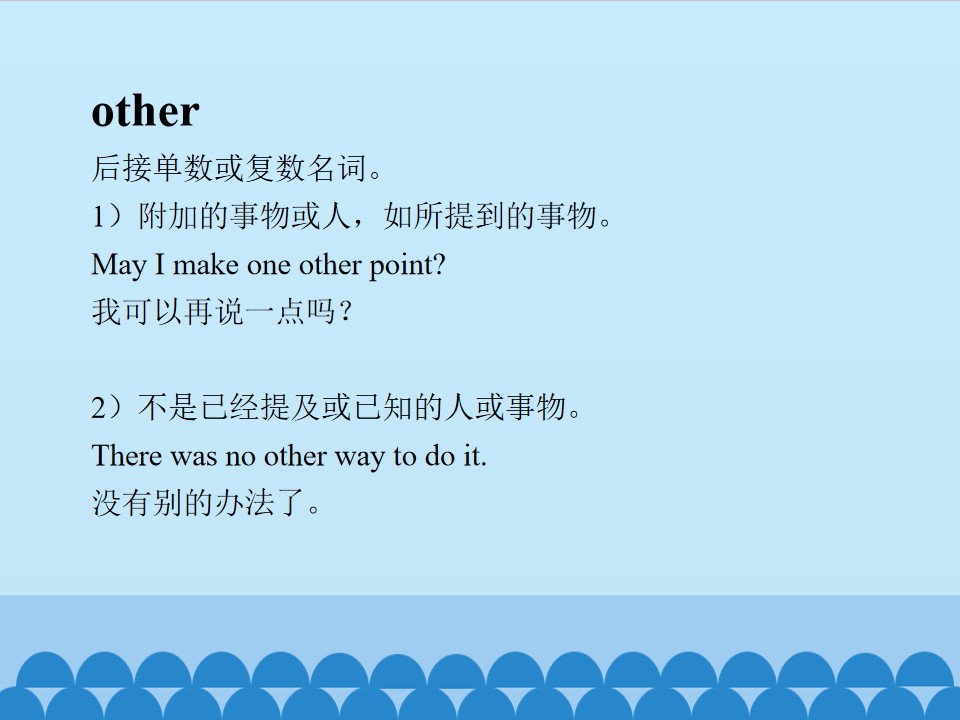 other

后接单数或复数名词。

1）附加的事物或人，如所提到的事物。

May I make one other point?

我可以再说一点吗？

2）不是已经提及或已知的人或事物。

There was no other way to do it.

没有别的办法了。